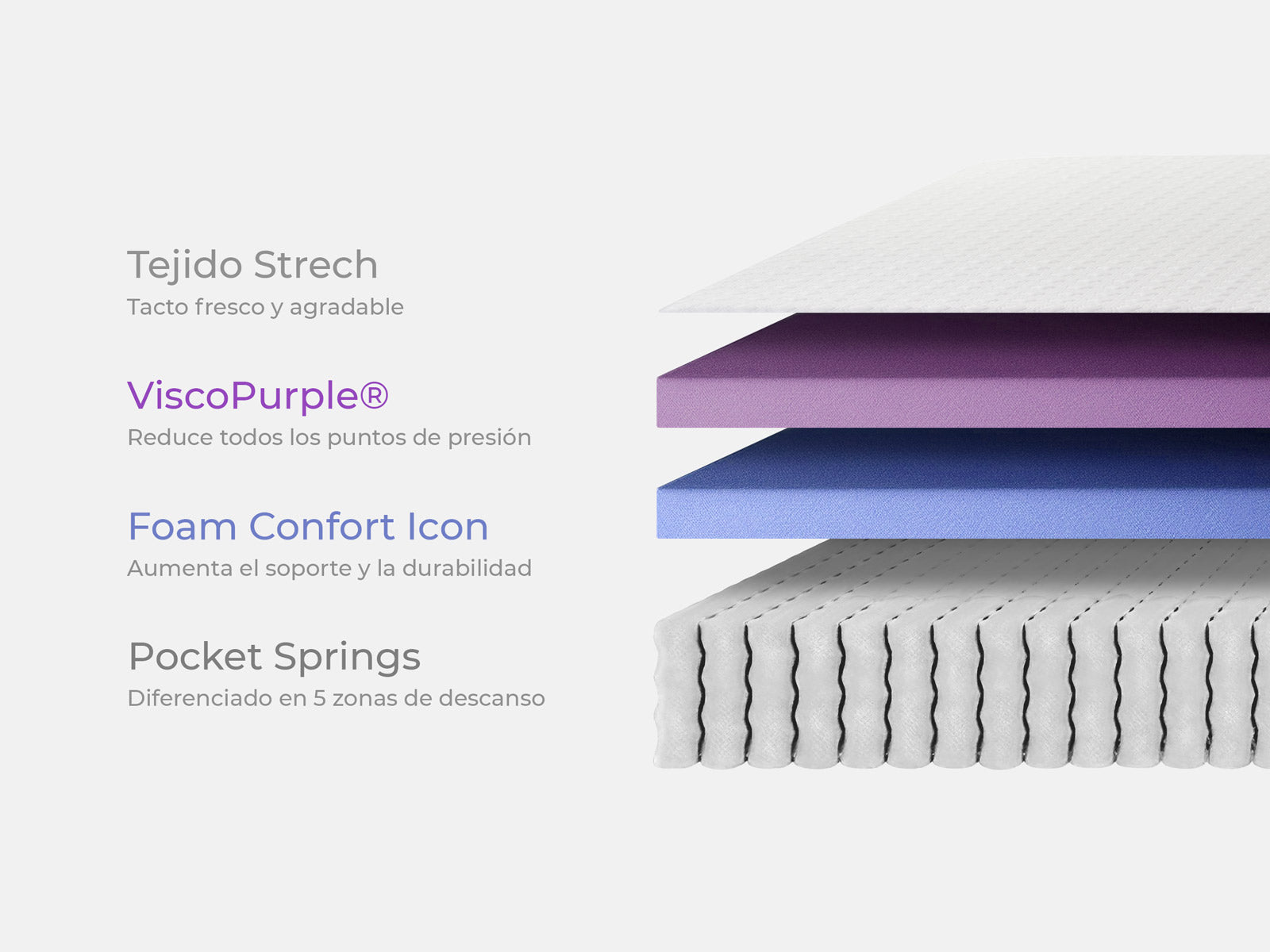 Tejido Strech
Tacto fresco y agradable

ViscoPurple®
Reduce todos los puntos de presión

Foam Confort Icon
Aumenta el soporte y la durabilidad

Pocket Springs
Diferenciado en 5 zonas de descanso